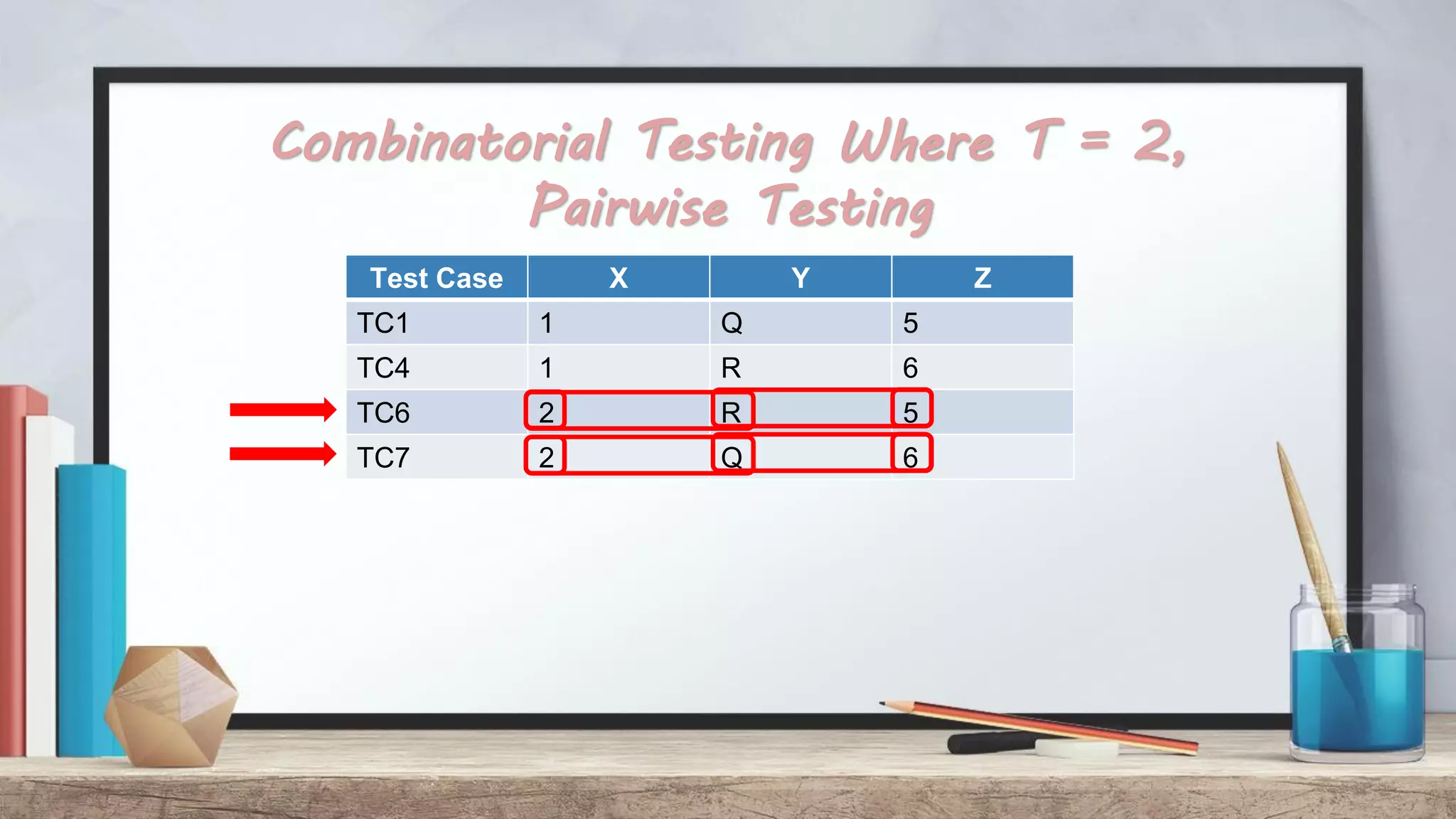 Combinatorial Testing Where T = 2, Pairwise Testing

| Test Case | X | Y | Z |
|---|---|---|---|
| TC1 | 1 | Q | 5 |
| TC4 | 1 | R | 6 |
| TC6 | 2 | R | 5 |
| TC7 | 2 | Q | 6 |